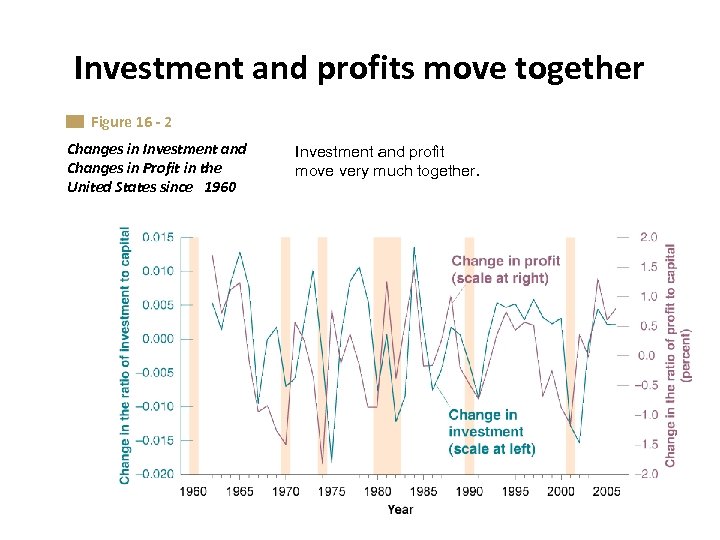 Investment and profits move together

Figure 16 - 2

Changes in Investment and Changes in Profit in the United States since 1960

Investment and profit move very much together.

Change in the ratio of investment to capital

0.015
0.010
0.005
0.000
−0.005
−0.010
−0.015
−0.020

Change in profit (scale at right)

Change in investment (scale at left)

2.0
1.5
1.0
0.5
0.0
−0.5
−1.0
−1.5
−2.0

Change in the ratio of profit to capital (percent)

1960 1965 1970 1975 1980 1985 1990 1995 2000 2005

Year